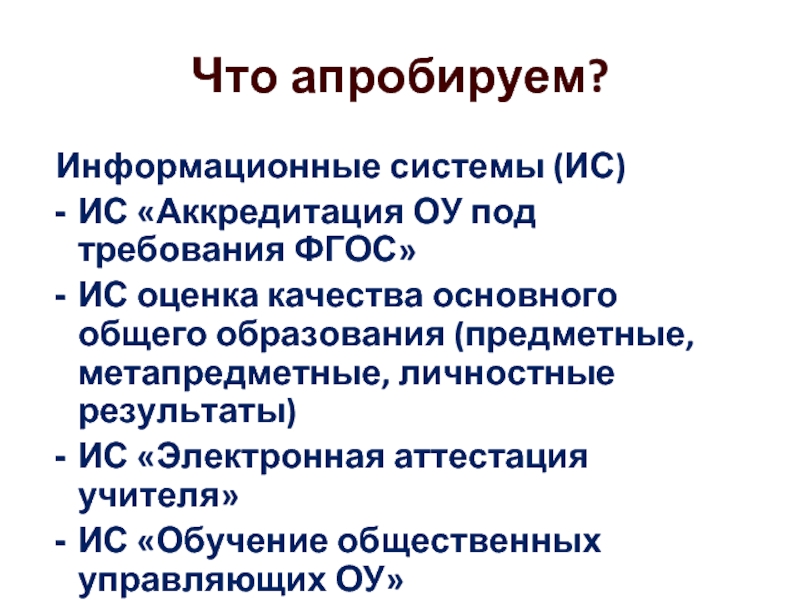 Что апробируем?

Информационные системы (ИС)
- ИС «Аккредитация ОУ под требования ФГОС»
- ИС оценка качества основного общего образования (предметные, метапредметные, личностные результаты)
- ИС «Электронная аттестация учителя»
- ИС «Обучение общественных управляющих ОУ»